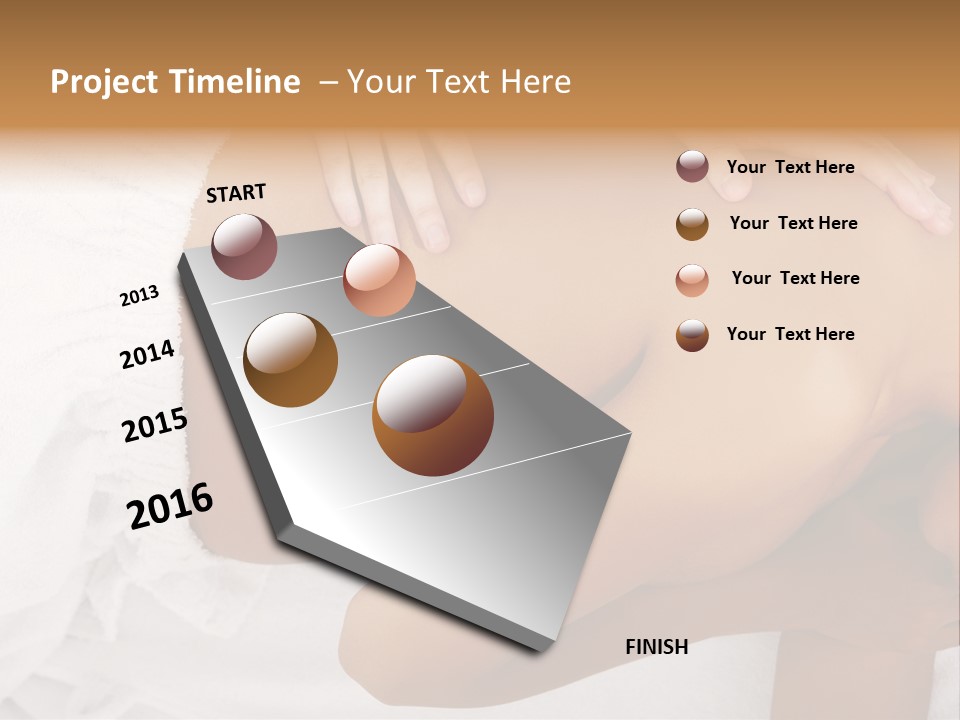 Project Timeline – Your Text Here

START

2013

2014

2015

2016

FINISH

Your Text Here

Your Text Here

Your Text Here

Your Text Here